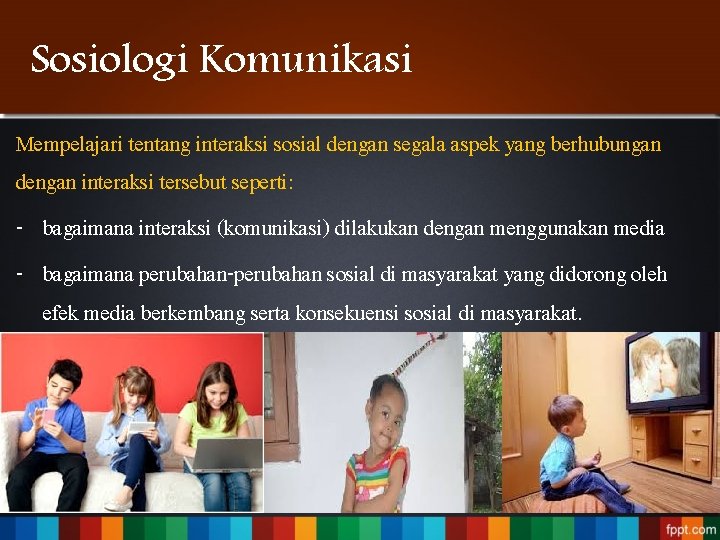 Sosiologi Komunikasi

Mempelajari tentang interaksi sosial dengan segala aspek yang berhubungan dengan interaksi tersebut seperti:

- bagaimana interaksi (komunikasi) dilakukan dengan menggunakan media
- bagaimana perubahan-perubahan sosial di masyarakat yang didorong oleh efek media berkembang serta konsekuensi sosial di masyarakat.

fppt.com